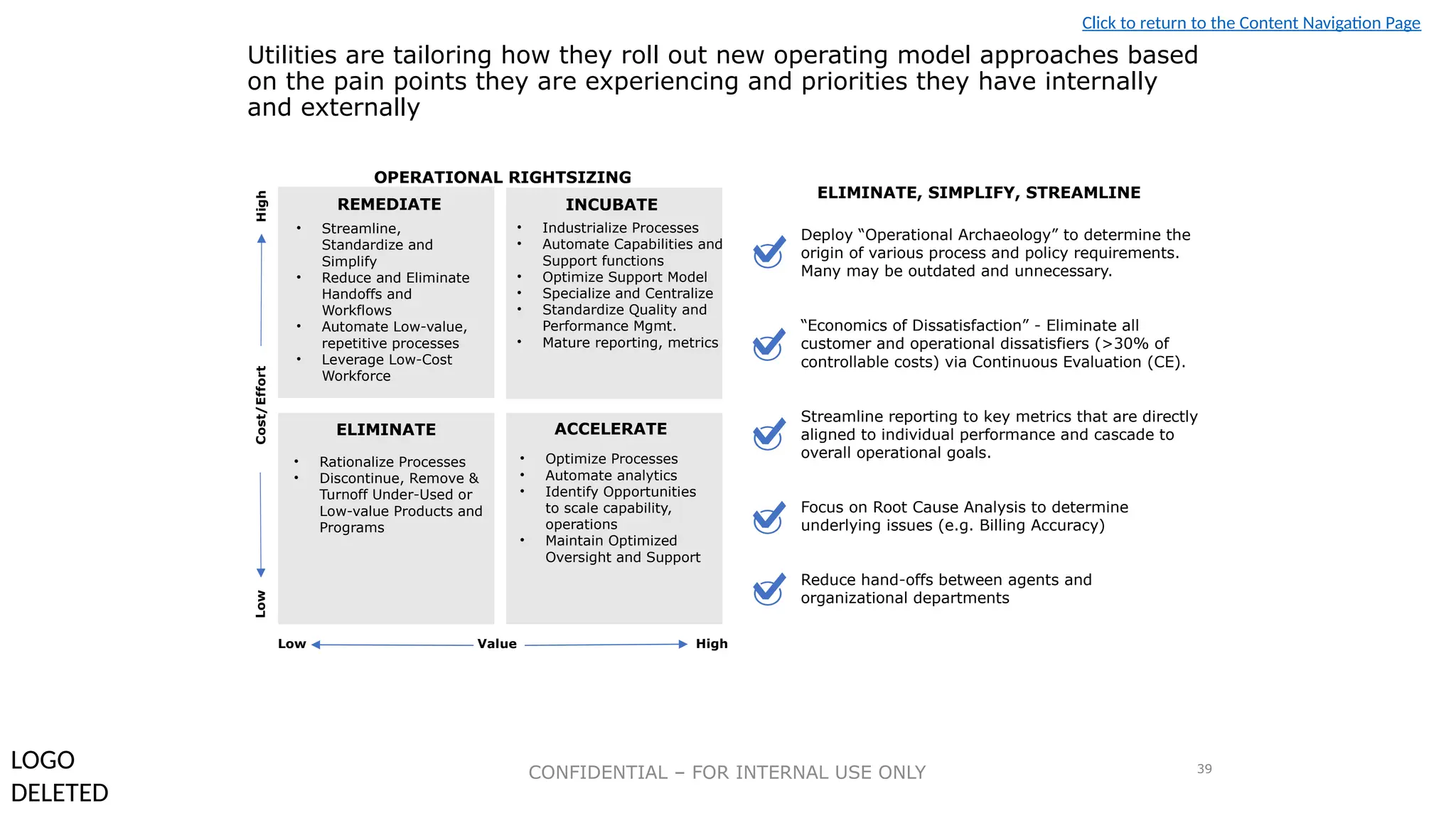 Click to return to the Content Navigation Page

Utilities are tailoring how they roll out new operating model approaches based on the pain points they are experiencing and priorities they have internally and externally

OPERATIONAL RIGHTSIZING

High

Cost/Effort

Low

REMEDIATE
• Streamline, Standardize and Simplify
• Reduce and Eliminate Handoffs and Workflows
• Automate Low-value, repetitive processes
• Leverage Low-Cost Workforce

INCUBATE
• Industrialize Processes
• Automate Capabilities and Support functions
• Optimize Support Model
• Specialize and Centralize
• Standardize Quality and Performance Mgmt.
• Mature reporting, metrics

ELIMINATE
• Rationalize Processes
• Discontinue, Remove & Turnoff Under-Used or Low-value Products and Programs

ACCELERATE
• Optimize Processes
• Automate analytics
• Identify Opportunities to scale capability, operations
• Maintain Optimized Oversight and Support

Low Value High

ELIMINATE, SIMPLIFY, STREAMLINE

Deploy “Operational Archaeology” to determine the origin of various process and policy requirements. Many may be outdated and unnecessary.

“Economics of Dissatisfaction” - Eliminate all customer and operational dissatisfiers (>30% of controllable costs) via Continuous Evaluation (CE).

Streamline reporting to key metrics that are directly aligned to individual performance and cascade to overall operational goals.

Focus on Root Cause Analysis to determine underlying issues (e.g. Billing Accuracy)

Reduce hand-offs between agents and organizational departments

LOGO DELETED

CONFIDENTIAL – FOR INTERNAL USE ONLY

39